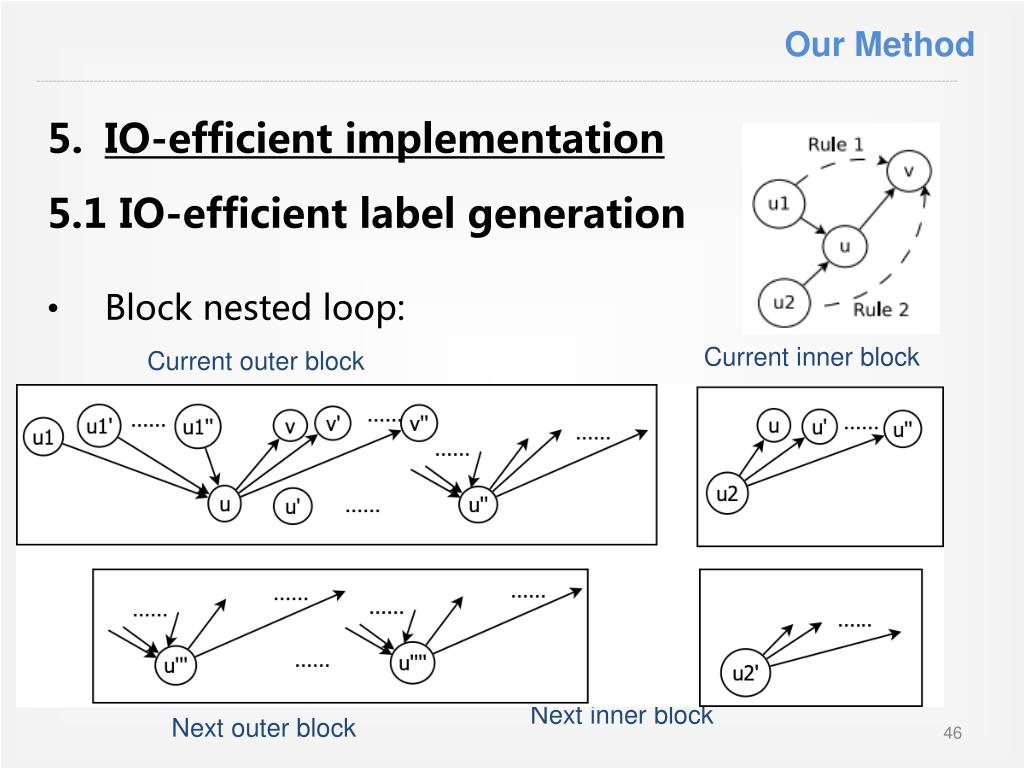 Our Method

5. IO-efficient implementation

5.1 IO-efficient label generation

• Block nested loop:

Rule 1
v
u1
u
u2
Rule 2

Current outer block

Current inner block

u1 u1' ...... u1'' v v' ...... v'' ...... ...... u u' ...... u''

u u' ...... u'' u2

...... ...... ...... ...... u''' ...... u''''

...... u2'

Next outer block

Next inner block

46